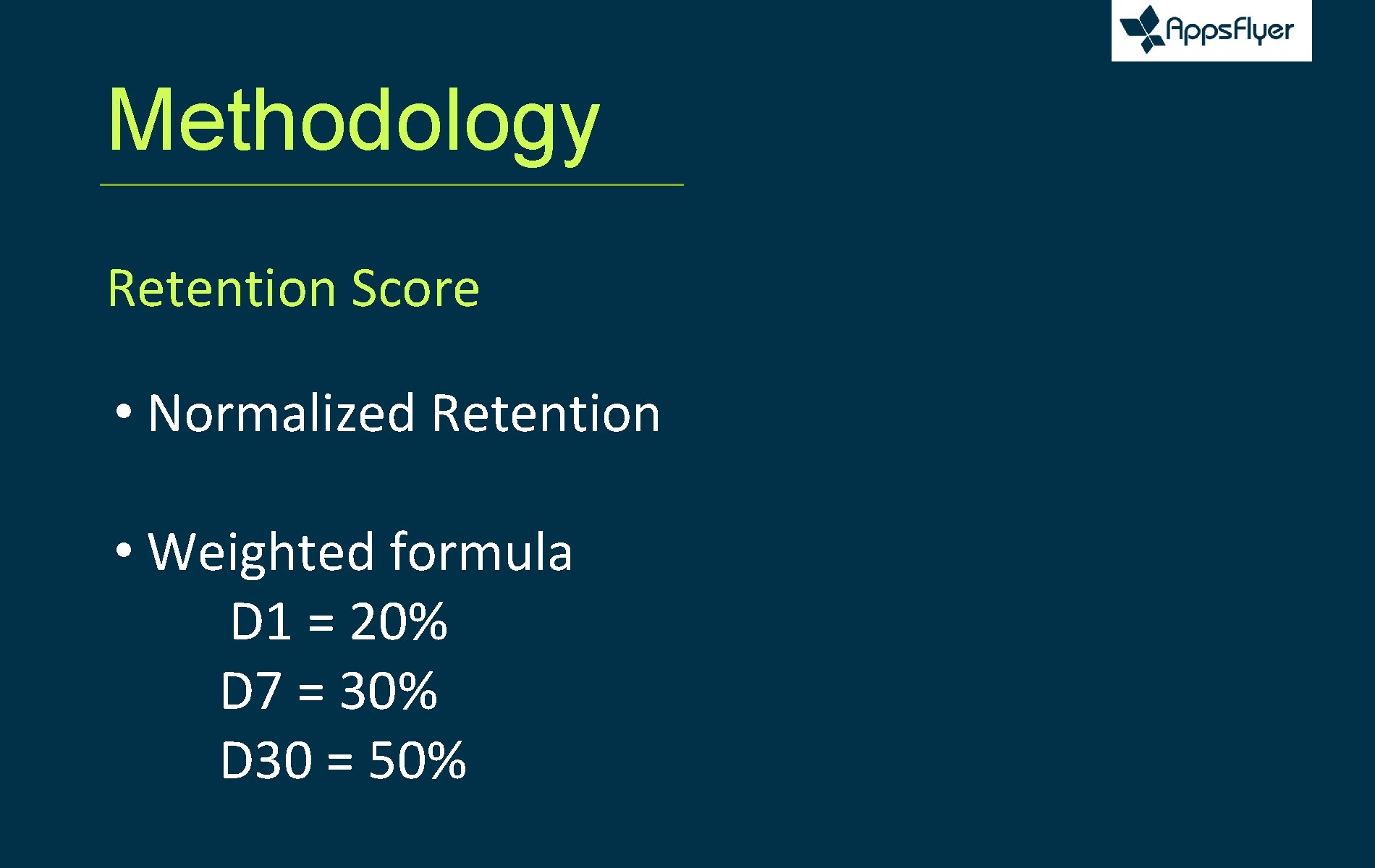 AppsFlyer

Methodology

Retention Score

• Normalized Retention

• Weighted formula
D1 = 20%
D7 = 30%
D30 = 50%